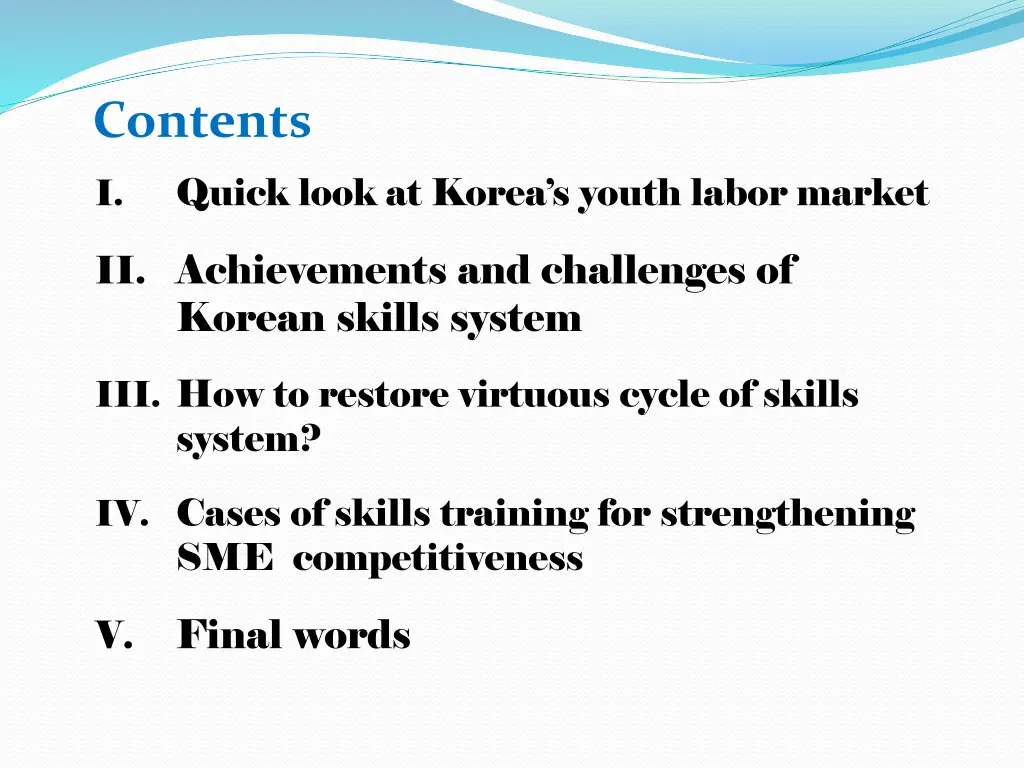 Contents

I. Quick look at Korea's youth labor market

II. Achievements and challenges of Korean skills system

III. How to restore virtuous cycle of skills system?

IV. Cases of skills training for strengthening SME competitiveness

V. Final words